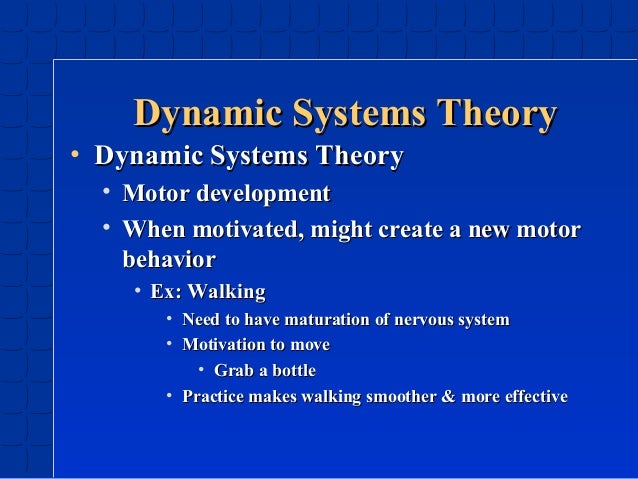 Dynamic Systems Theory

• Dynamic Systems Theory
• Motor development
• When motivated, might create a new motor behavior
• Ex: Walking
• Need to have maturation of nervous system
• Motivation to move
• Grab a bottle
• Practice makes walking smoother & more effective